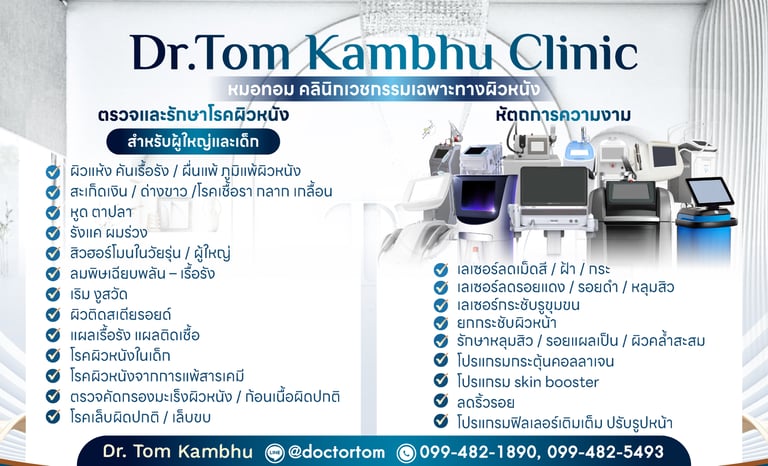 Dr.Tom Kambhu Clinic

หมอทอม คลินิกเวชกรรมเฉพาะทางผิวหนัง

ตรวจและรักษาโรคผิวหนัง

สำหรับผู้ใหญ่และเด็ก

ผิวแห้ง คันเรื้อรัง / ผื่นแพ้ ภูมิแพ้ผิวหนัง
สะเก็ดเงิน / ด่างขาว /โรคเชื้อรา กลาก เกลื้อน
หูด ตาปลา
รังแค ผมร่วง
สิวฮอร์โมนในวัยรุ่น / ผู้ใหญ่
ลมพิษเฉียบพลัน – เรื้อรัง
เริม งูสวัด
ผิวติดสเตียรอยด์
แผลเรื้อรัง แผลติดเชื้อ
โรคผิวหนังในเด็ก
โรคผิวหนังจากการแพ้สารเคมี
ตรวจคัดกรองมะเร็งผิวหนัง / ก้อนเนื้อผิดปกติ
โรคเล็บผิดปกติ / เล็บขบ

หัตถการความงาม

เลเซอร์ลดเม็ดสี / ฝ้า / กระ
เลเซอร์ลดรอยแดง / รอยดำ / หลุมสิว
เลเซอร์กระชับรูขุมขน
ยกกระชับผิวหน้า
รักษาหลุมสิว / รอยแผลเป็น / ผิวคล้ำสะสม
โปรแกรมกระตุ้นคอลลาเจน
โปรแกรม skin booster
ลดริ้วรอย
โปรแกรมฟิลเลอร์เติมเต็ม ปรับรูปหน้า

Dr. Tom Kambhu LINE @doctortom 099-482-1890, 099-482-5493